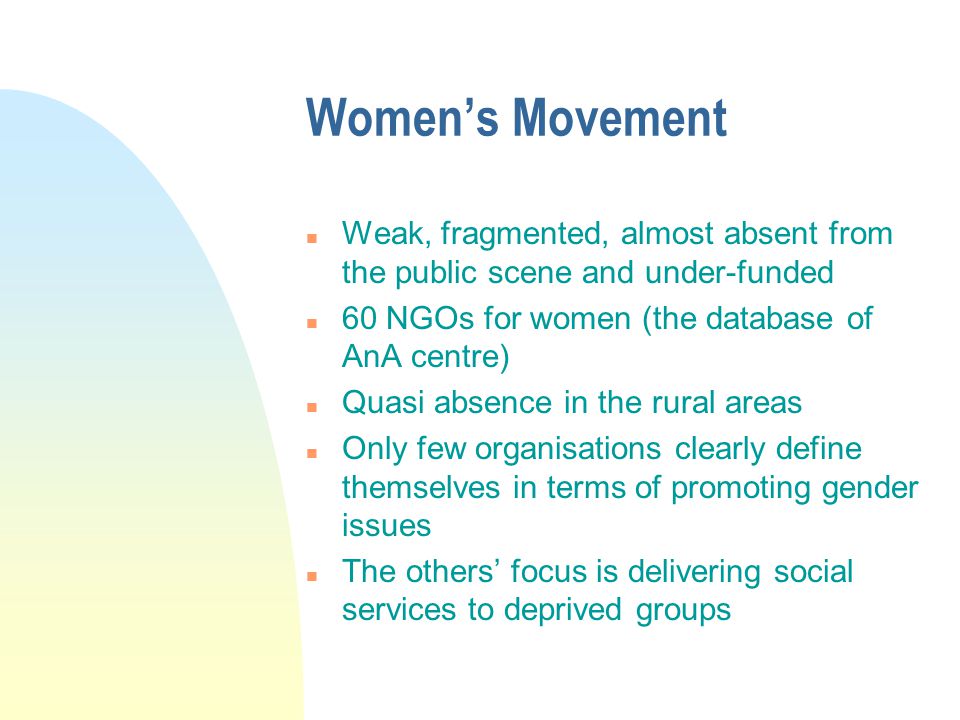 Women’s Movement

- Weak, fragmented, almost absent from the public scene and under-funded
- 60 NGOs for women (the database of AnA centre)
- Quasi absence in the rural areas
- Only few organisations clearly define themselves in terms of promoting gender issues
- The others’ focus is delivering social services to deprived groups